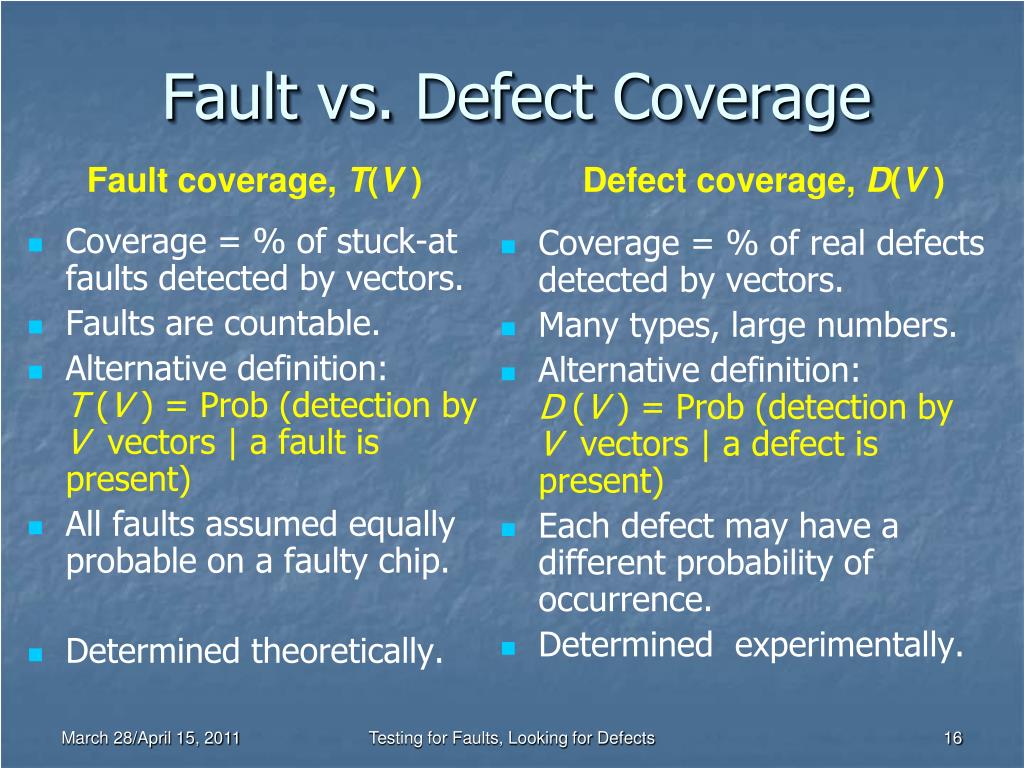 Fault vs. Defect Coverage

Fault coverage, $T(V)$

- Coverage = % of stuck-at faults detected by vectors.
- Faults are countable.
- Alternative definition: $T(V)$ = Prob (detection by $V$ vectors | a fault is present)
- All faults assumed equally probable on a faulty chip.
- Determined theoretically.

Defect coverage, $D(V)$

- Coverage = % of real defects detected by vectors.
- Many types, large numbers.
- Alternative definition: $D(V)$ = Prob (detection by $V$ vectors | a defect is present)
- Each defect may have a different probability of occurrence.
- Determined  experimentally.

March 28/April 15, 2011 Testing for Faults, Looking for Defects 16